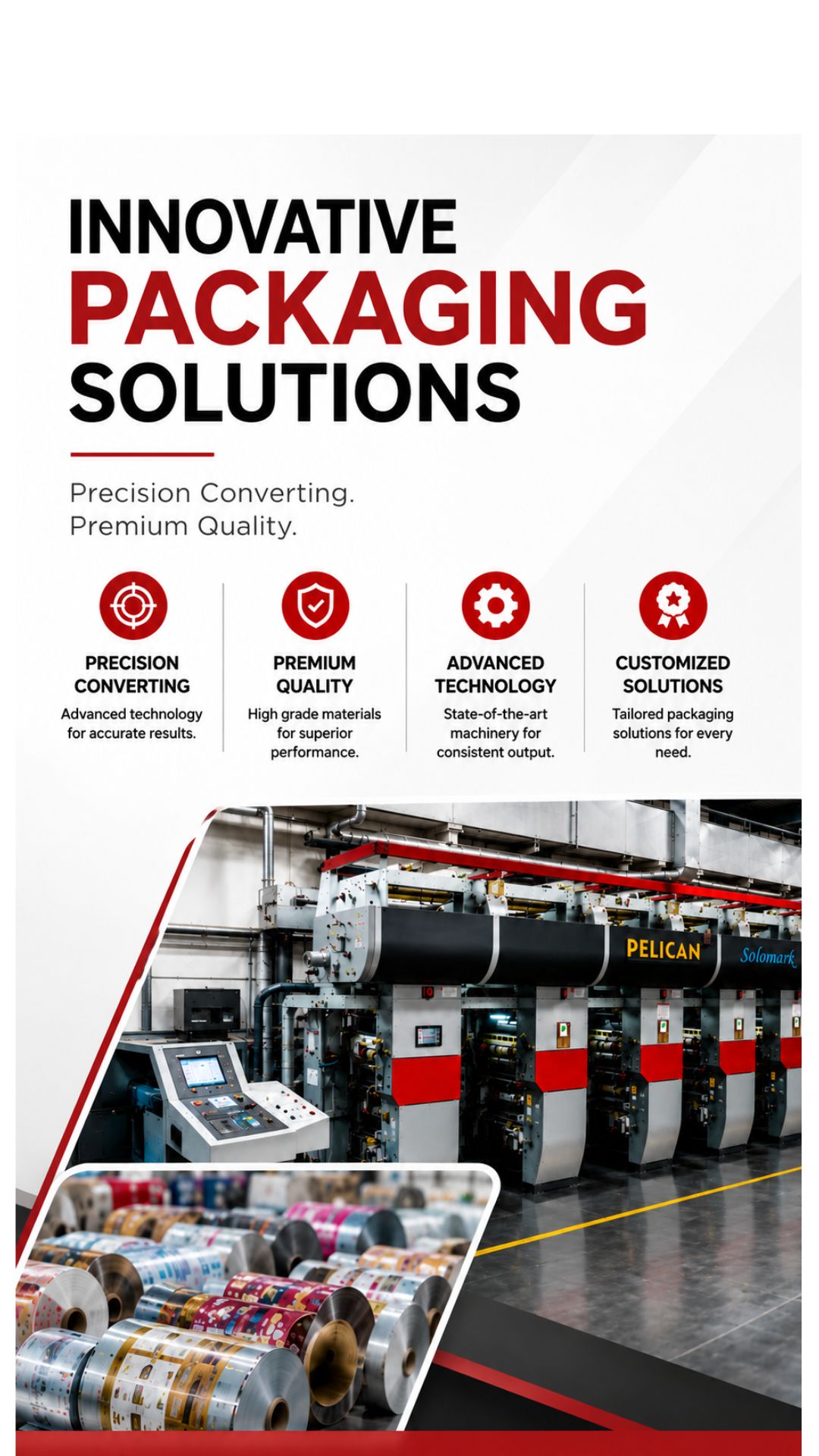 INNOVATIVE
PACKAGING
SOLUTIONS

Precision Converting.
Premium Quality.

PRECISION CONVERTING
Advanced technology for accurate results.

PREMIUM QUALITY
High grade materials for superior performance.

ADVANCED TECHNOLOGY
State-of-the-art machinery for consistent output.

CUSTOMIZED SOLUTIONS
Tailored packaging solutions for every need.

PELICAN
Solomark